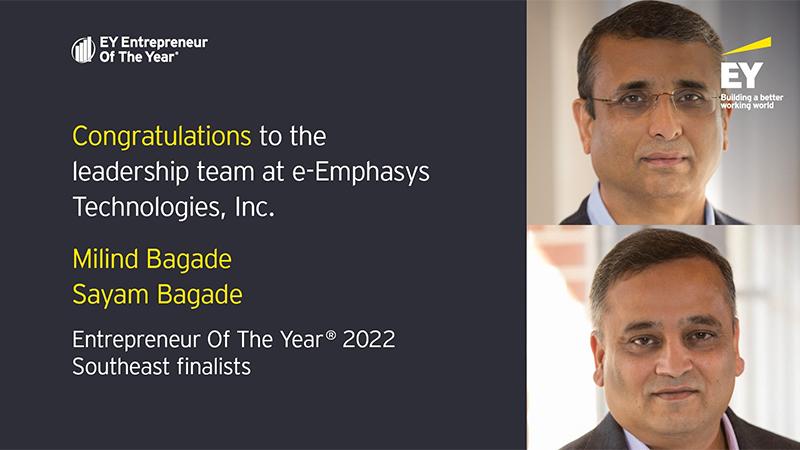 EY Entrepreneur Of The Year®

Congratulations to the leadership team at e-Emphasys Technologies, Inc.

Milind Bagade
Sayam Bagade

Entrepreneur Of The Year® 2022 Southeast finalists

EY
Building a better working world